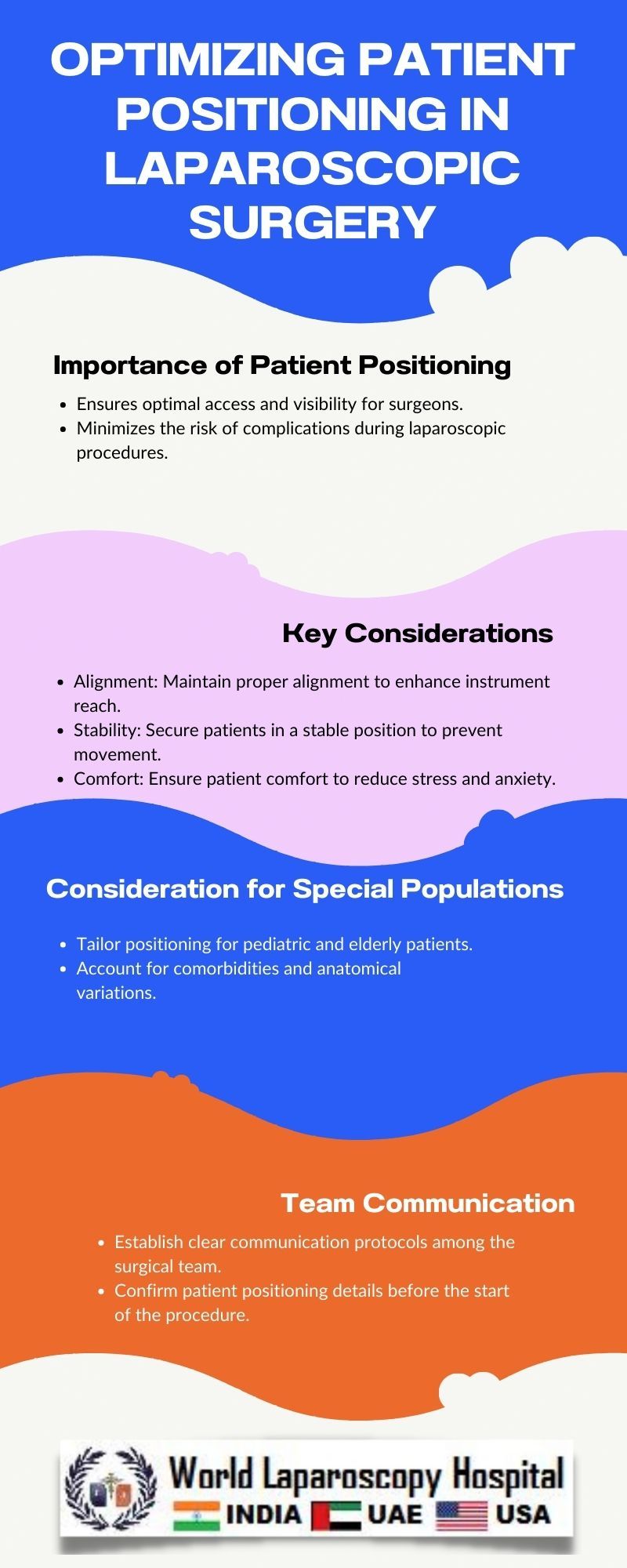 OPTIMIZING PATIENT POSITIONING IN LAPAROSCOPIC SURGERY

Importance of Patient Positioning

- Ensures optimal access and visibility for surgeons.
- Minimizes the risk of complications during laparoscopic procedures.

Key Considerations

- Alignment: Maintain proper alignment to enhance instrument reach.
- Stability: Secure patients in a stable position to prevent movement.
- Comfort: Ensure patient comfort to reduce stress and anxiety.

Consideration for Special Populations

- Tailor positioning for pediatric and elderly patients.
- Account for comorbidities and anatomical variations.

Team Communication

- Establish clear communication protocols among the surgical team.
- Confirm patient positioning details before the start of the procedure.

World Laparoscopy Hospital
INDIA UAE USA